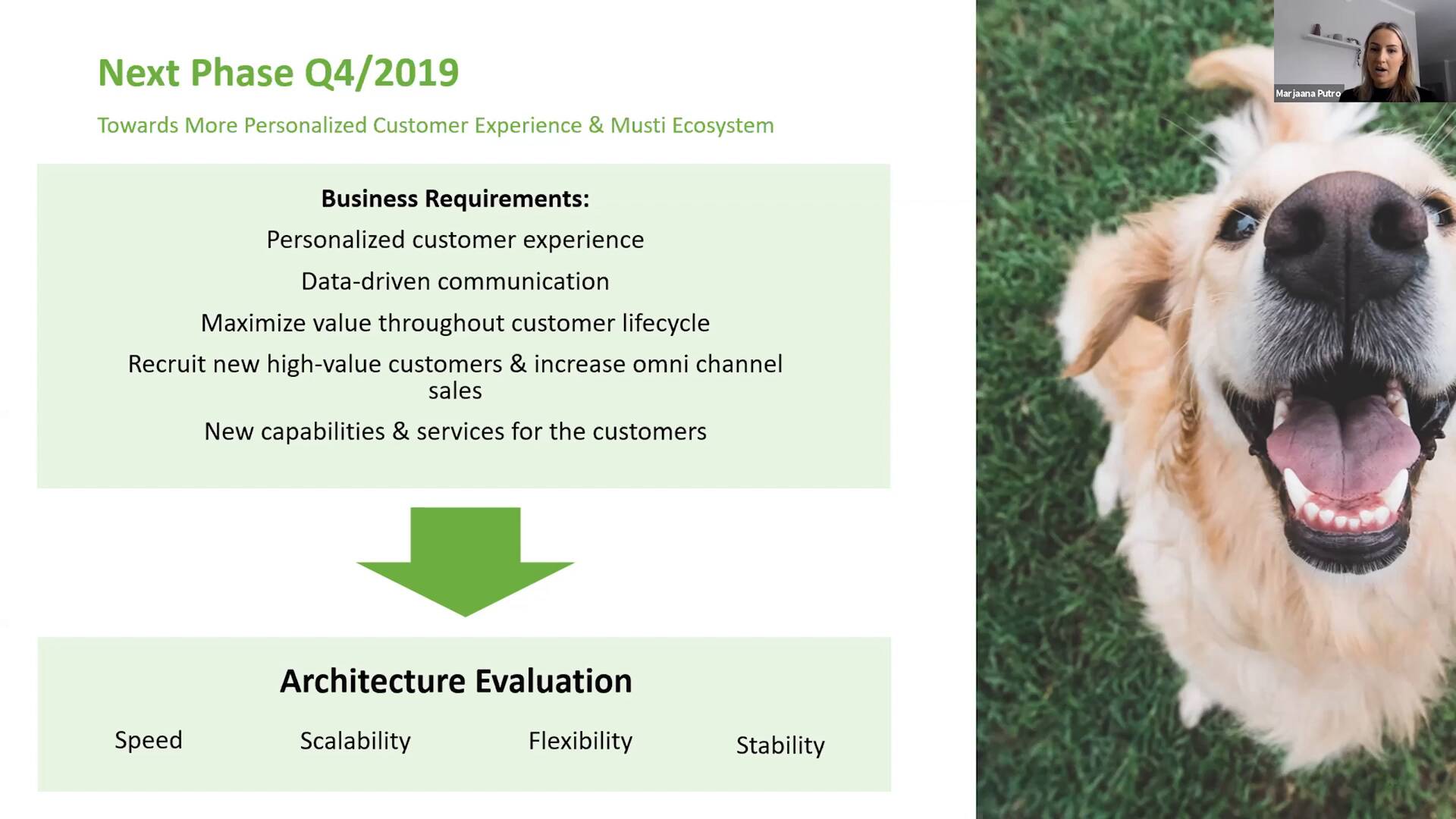 Next Phase Q4/2019

Towards More Personalized Customer Experience & Musti Ecosystem

Business Requirements:

Personalized customer experience

Data-driven communication

Maximize value throughout customer lifecycle

Recruit new high-value customers & increase omni channel sales

New capabilities & services for the customers

Architecture Evaluation

Speed

Scalability

Flexibility

Stability

Marjaana Putro